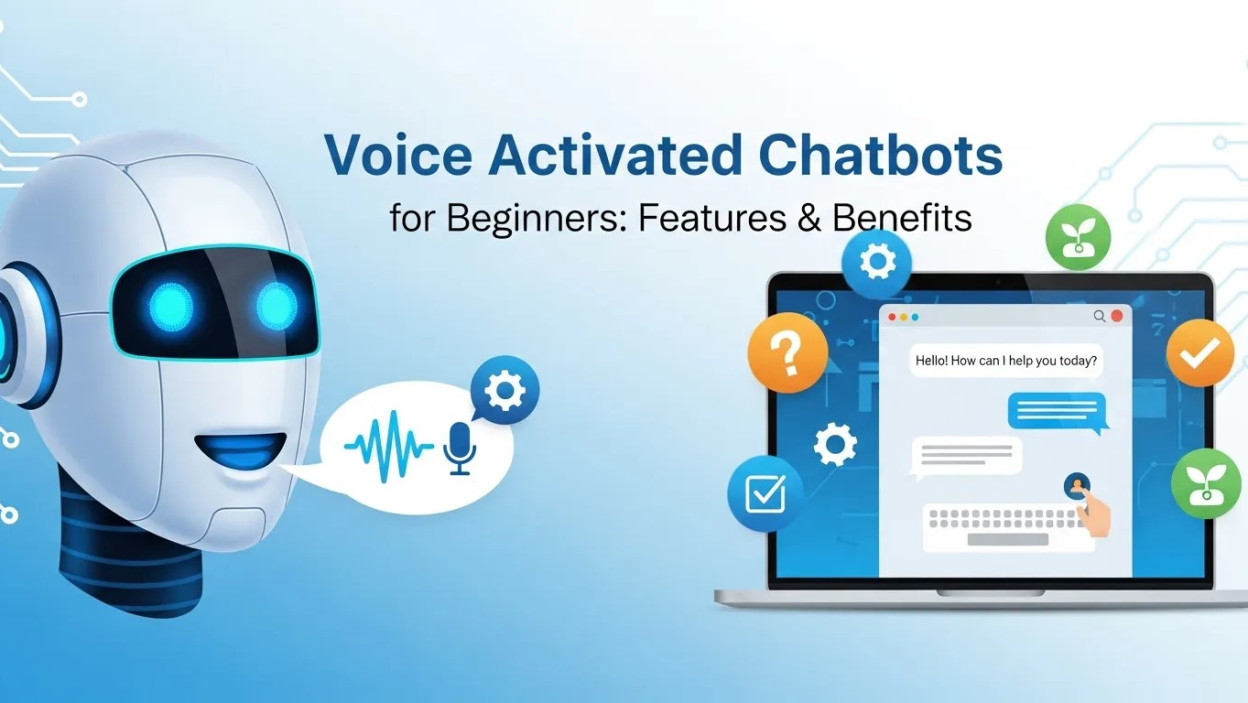 Voice Activated Chatbots
for Beginners: Features & Benefits

Hello! How can I help you today?